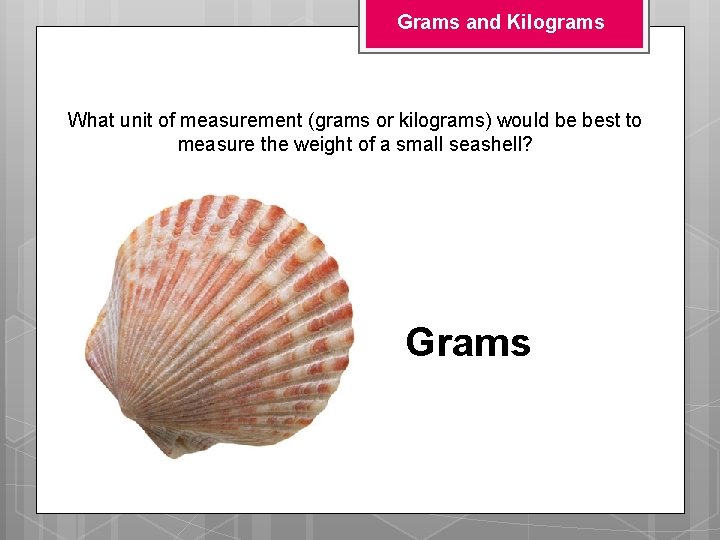 Grams and Kilograms

What unit of measurement (grams or kilograms) would be best to measure the weight of a small seashell?

Grams